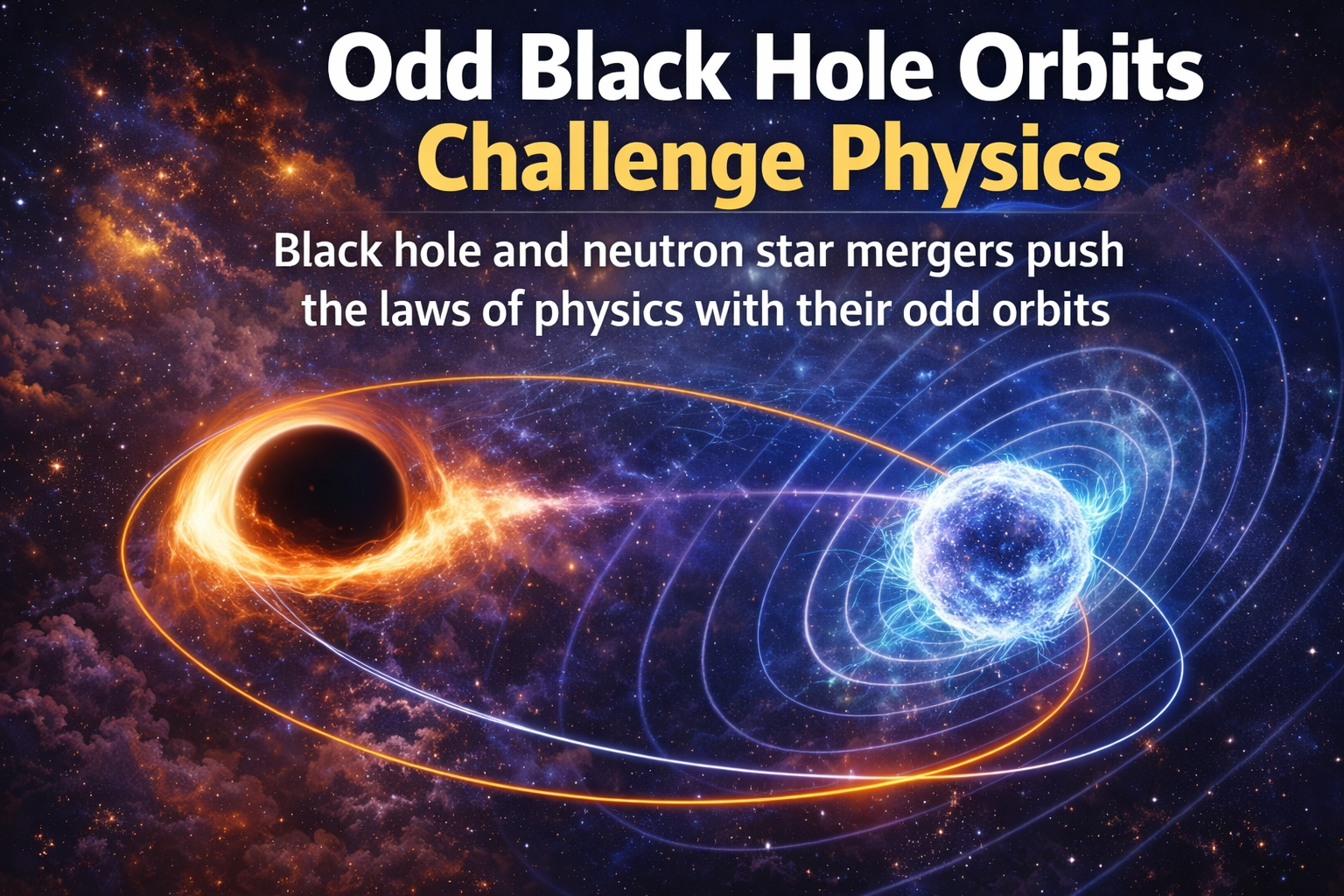 Odd Black Hole Orbits
Challenge Physics

Black hole and neutron star mergers push the laws of physics with their odd orbits